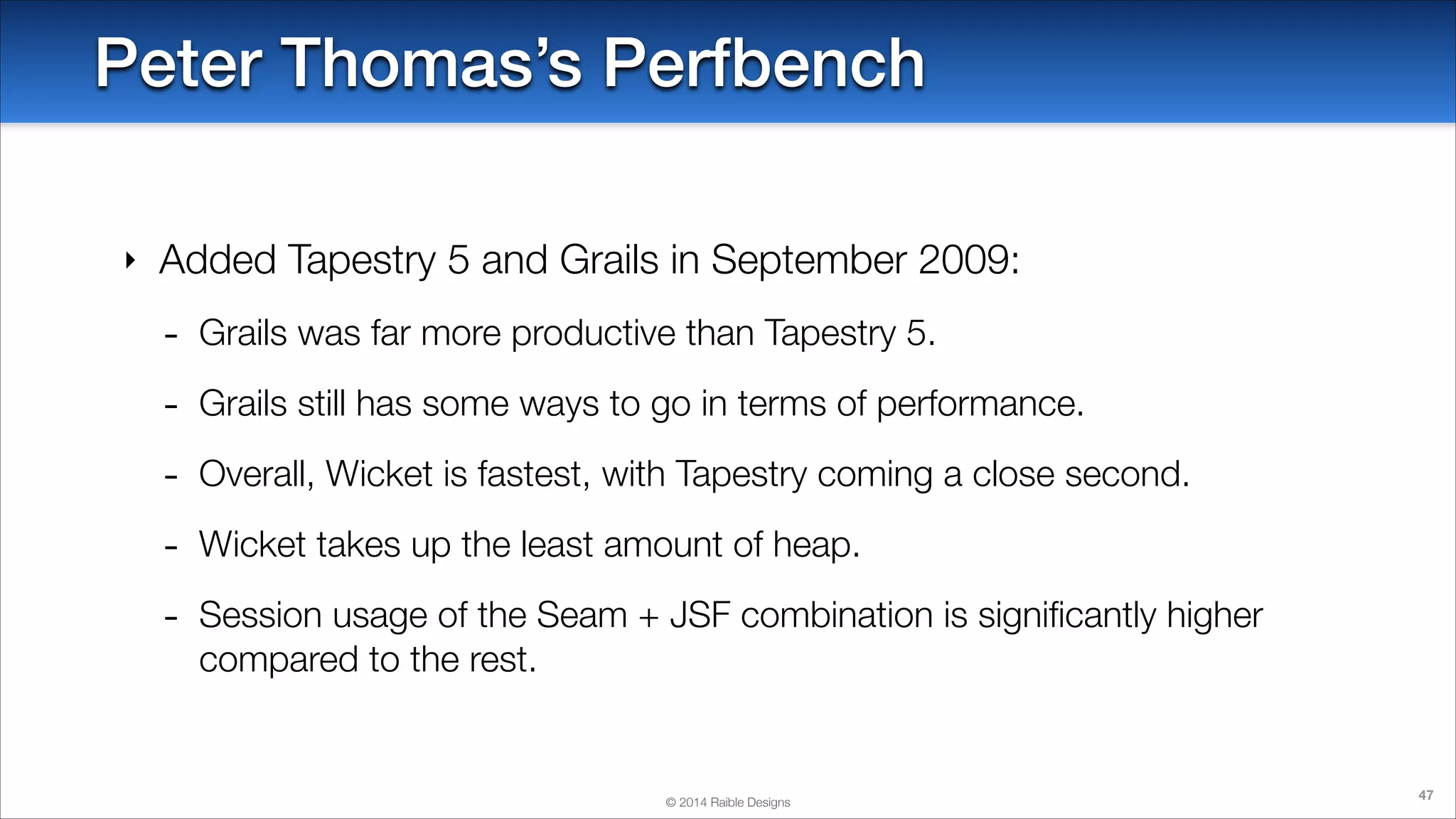 Peter Thomas's Perfbench

‣ Added Tapestry 5 and Grails in September 2009:

- Grails was far more productive than Tapestry 5.

- Grails still has some ways to go in terms of performance.

- Overall, Wicket is fastest, with Tapestry coming a close second.

- Wicket takes up the least amount of heap.

- Session usage of the Seam + JSF combination is significantly higher compared to the rest.

© 2014 Raible Designs

47